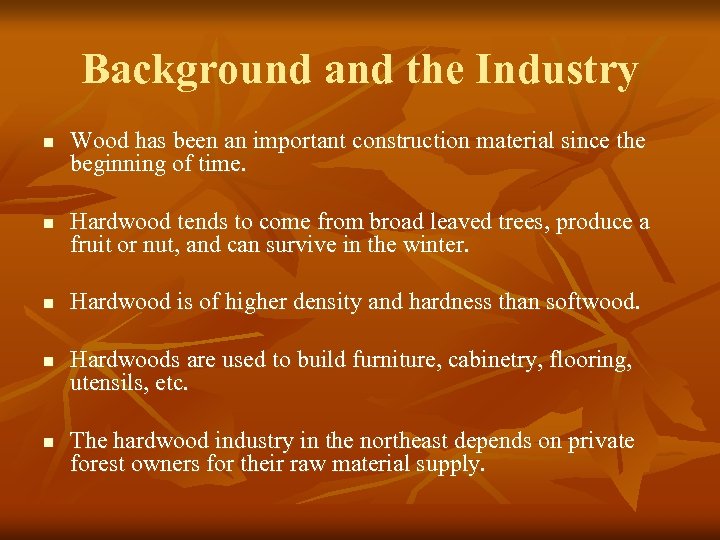 Background and the Industry

- Wood has been an important construction material since the beginning of time.

- Hardwood tends to come from broad leaved trees, produce a fruit or nut, and can survive in the winter.

- Hardwood is of higher density and hardness than softwood.

- Hardwoods are used to build furniture, cabinetry, flooring, utensils, etc.

- The hardwood industry in the northeast depends on private forest owners for their raw material supply.